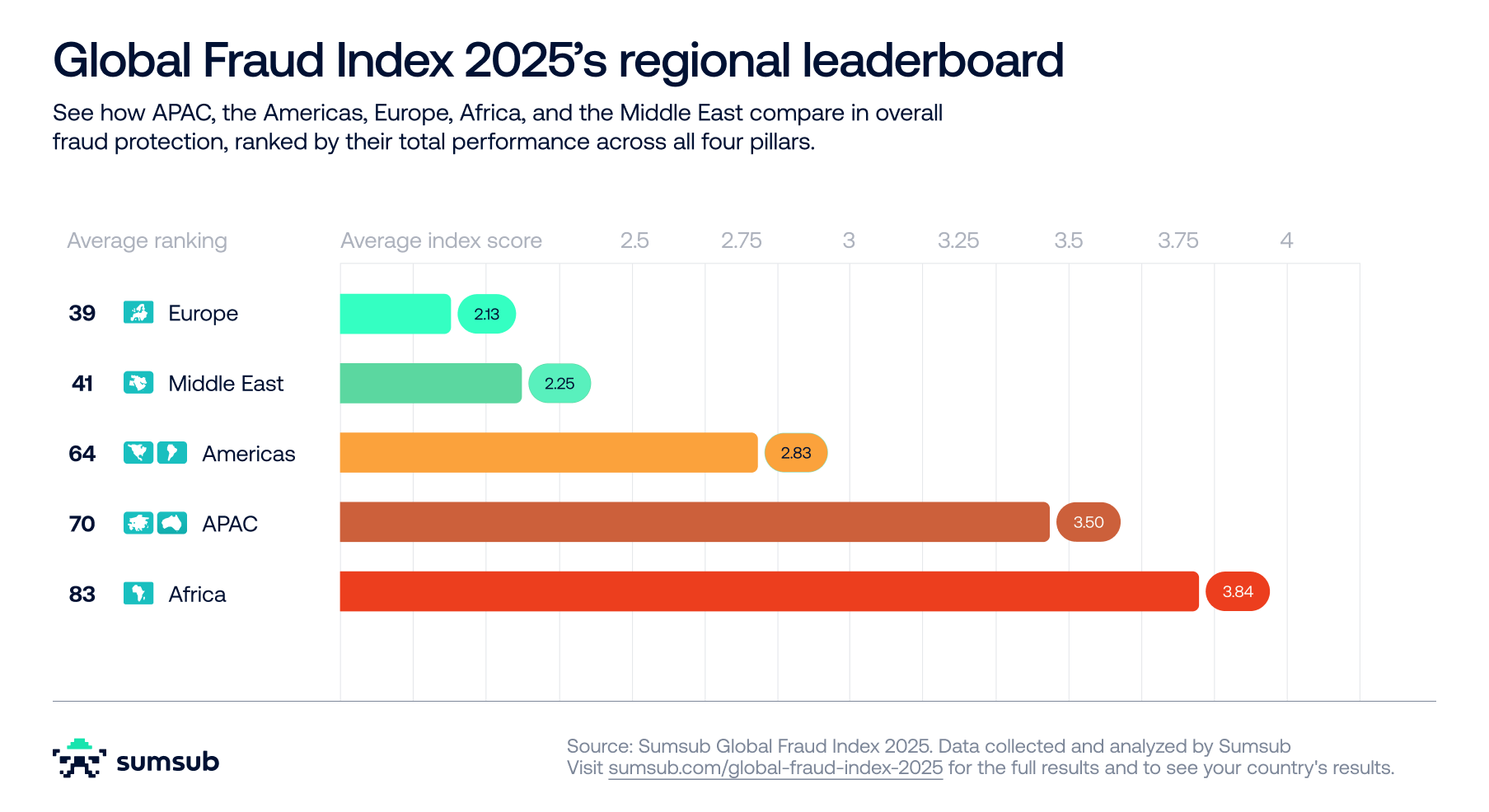 Global Fraud Index 2025's regional leaderboard

See how APAC, the Americas, Europe, Africa, and the Middle East compare in overall fraud protection, ranked by their total performance across all four pillars.

Average ranking

Average index score 2.5 2.75 3 3.25 3.5 3.75 4

39 Europe 2.13

41 Middle East 2.25

64 Americas 2.83

70 APAC 3.50

83 Africa 3.84

sumsub

Source: Sumsub Global Fraud Index 2025. Data collected and analyzed by Sumsub
Visit sumsub.com/global-fraud-index-2025 for the full results and to see your country's results.